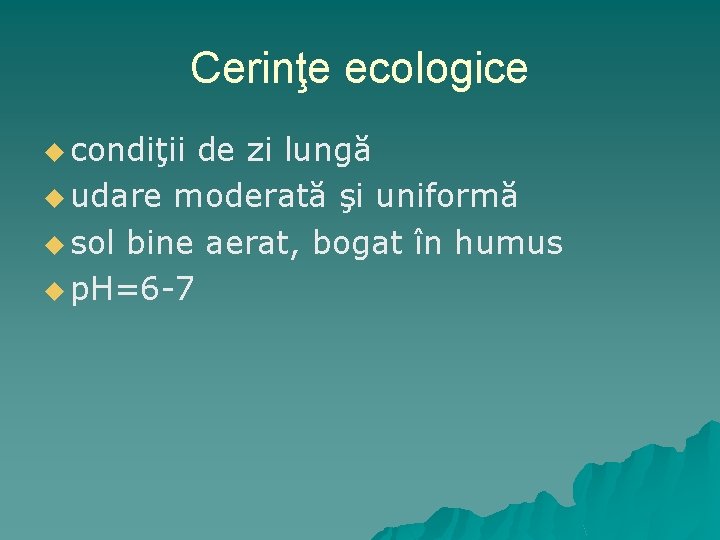 Cerinţe ecologice

condiţii de zi lungă
udare moderată şi uniformă
sol bine aerat, bogat în humus
pH=6-7